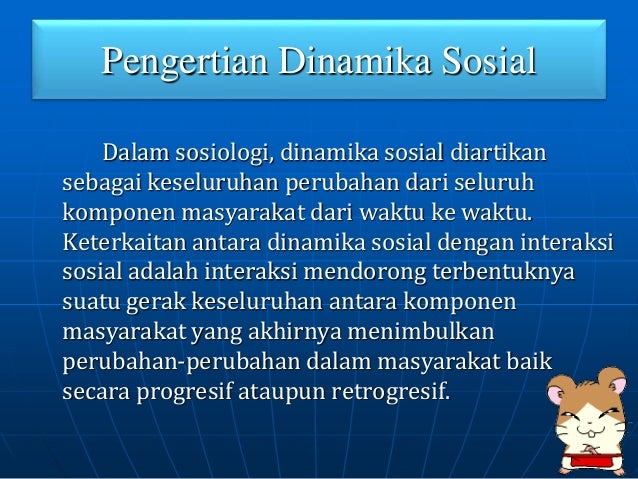 Pengertian Dinamika Sosial

Dalam sosiologi, dinamika sosial diartikan sebagai keseluruhan perubahan dari seluruh komponen masyarakat dari waktu ke waktu. Keterkaitan antara dinamika sosial dengan interaksi sosial adalah interaksi mendorong terbentuknya suatu gerak keseluruhan antara komponen masyarakat yang akhirnya menimbulkan perubahan-perubahan dalam masyarakat baik secara progresif ataupun retrogresif.